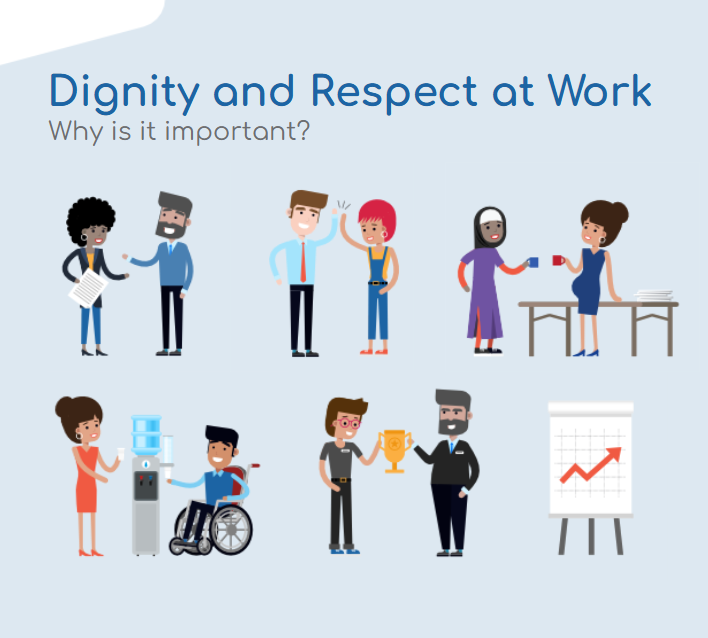 Dignity and Respect at Work
Why is it important?